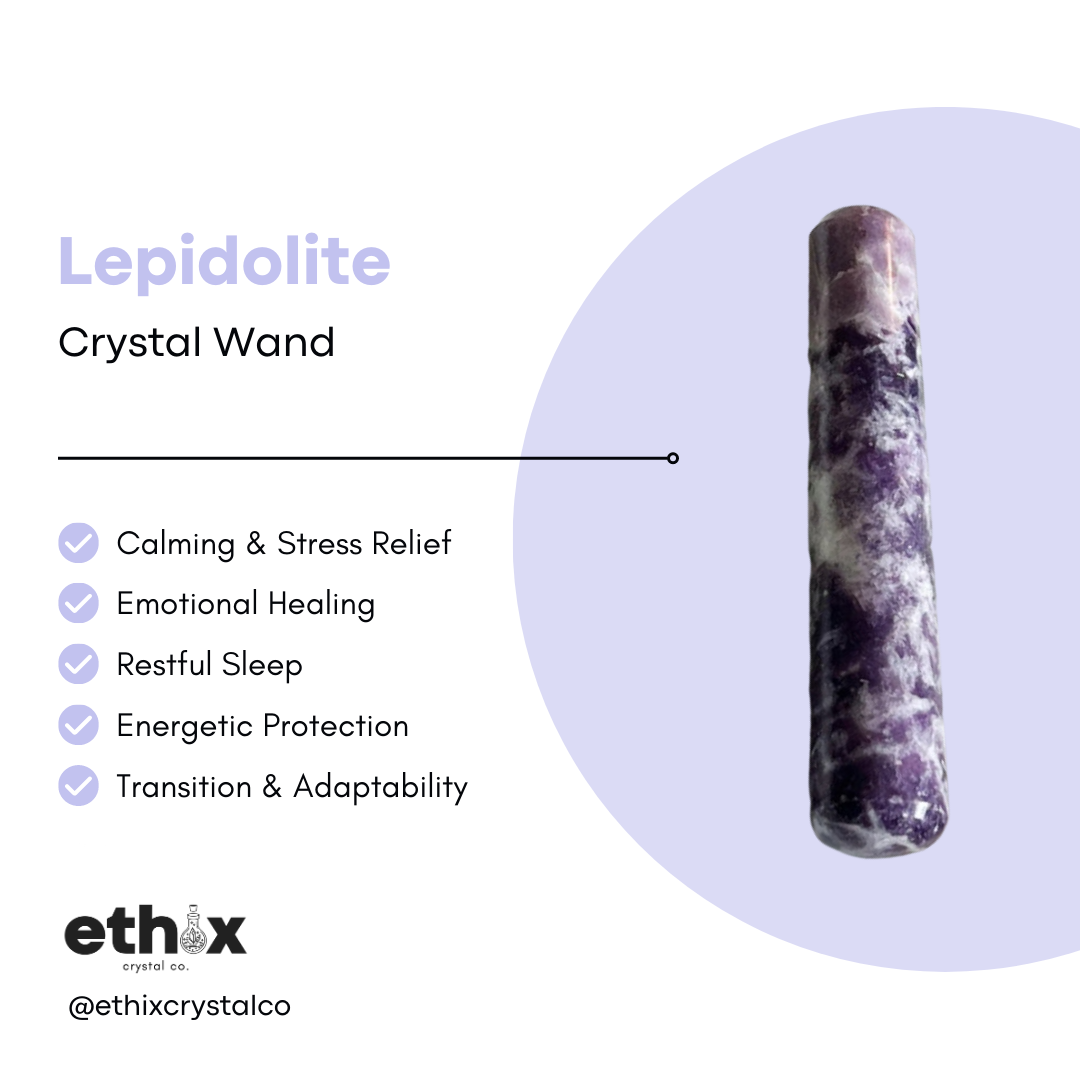 Lepidolite

Crystal Wand

Calming & Stress Relief
Emotional Healing
Restful Sleep
Energetic Protection
Transition & Adaptability

ethix
crystal co.

@ethixcrystalco